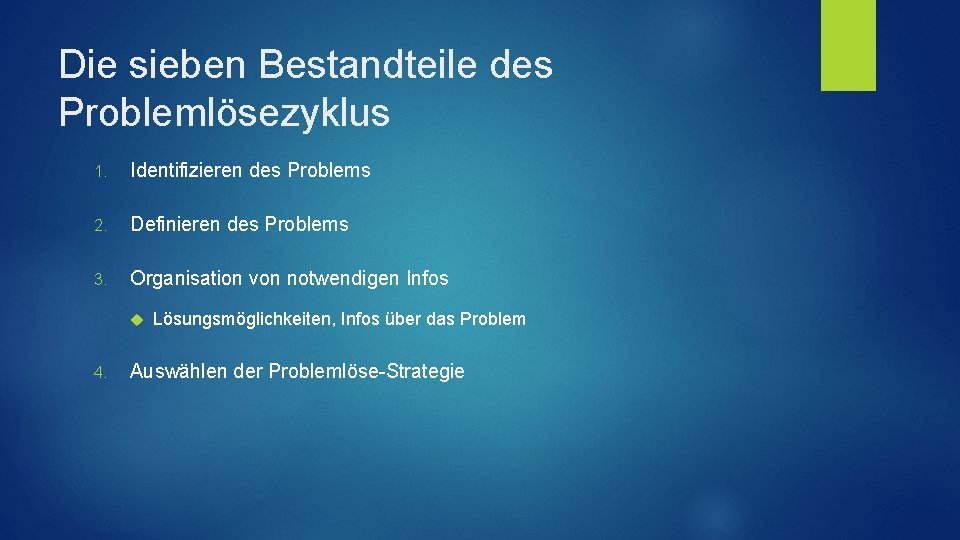 Die sieben Bestandteile des Problemlösezyklus

1. Identifizieren des Problems

2. Definieren des Problems

3. Organisation von notwendigen Infos

Lösungsmöglichkeiten, Infos über das Problem

4. Auswählen der Problemlöse-Strategie